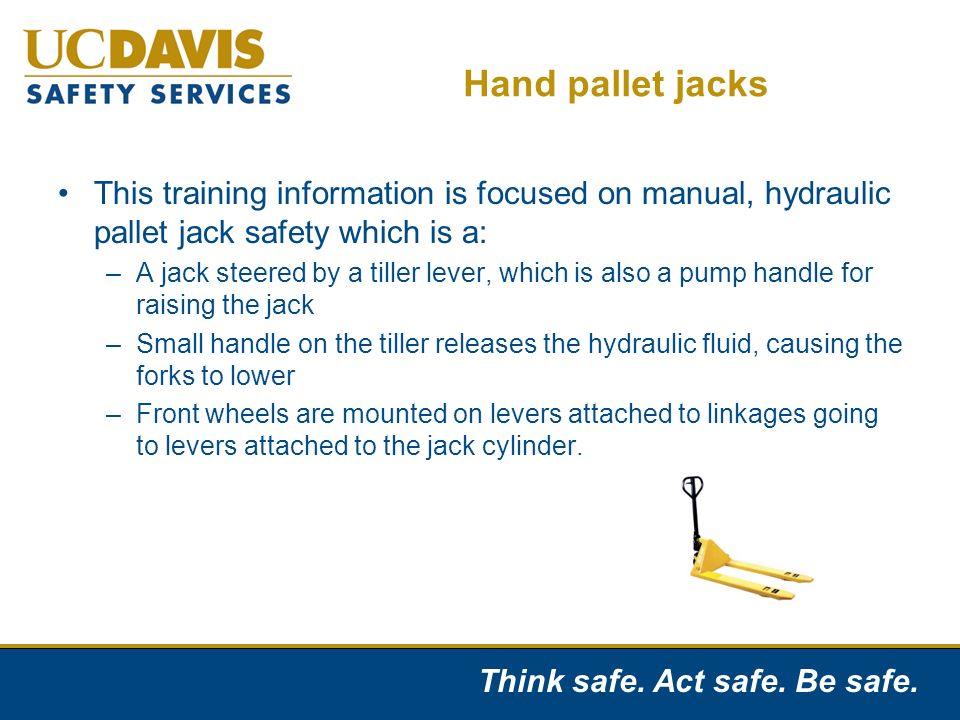 UCDAVIS
SAFETY SERVICES

Hand pallet jacks

• This training information is focused on manual, hydraulic pallet jack safety which is a:
– A jack steered by a tiller lever, which is also a pump handle for raising the jack
– Small handle on the tiller releases the hydraulic fluid, causing the forks to lower
– Front wheels are mounted on levers attached to linkages going to levers attached to the jack cylinder.

Think safe. Act safe. Be safe.